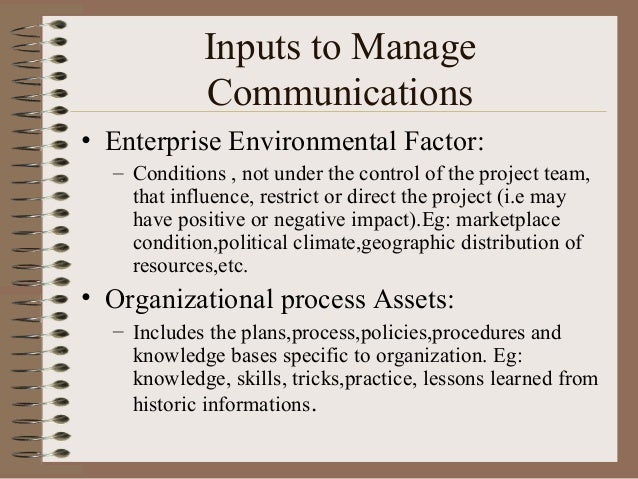 Inputs to Manage Communications

• Enterprise Environmental Factor:
  – Conditions , not under the control of the project team, that influence, restrict or direct the project (i.e may have positive or negative impact).Eg: marketplace condition,political climate,geographic distribution of resources,etc.

• Organizational process Assets:
  – Includes the plans,process,policies,procedures and knowledge bases specific to organization. Eg: knowledge, skills, tricks,practice, lessons learned from historic informations.